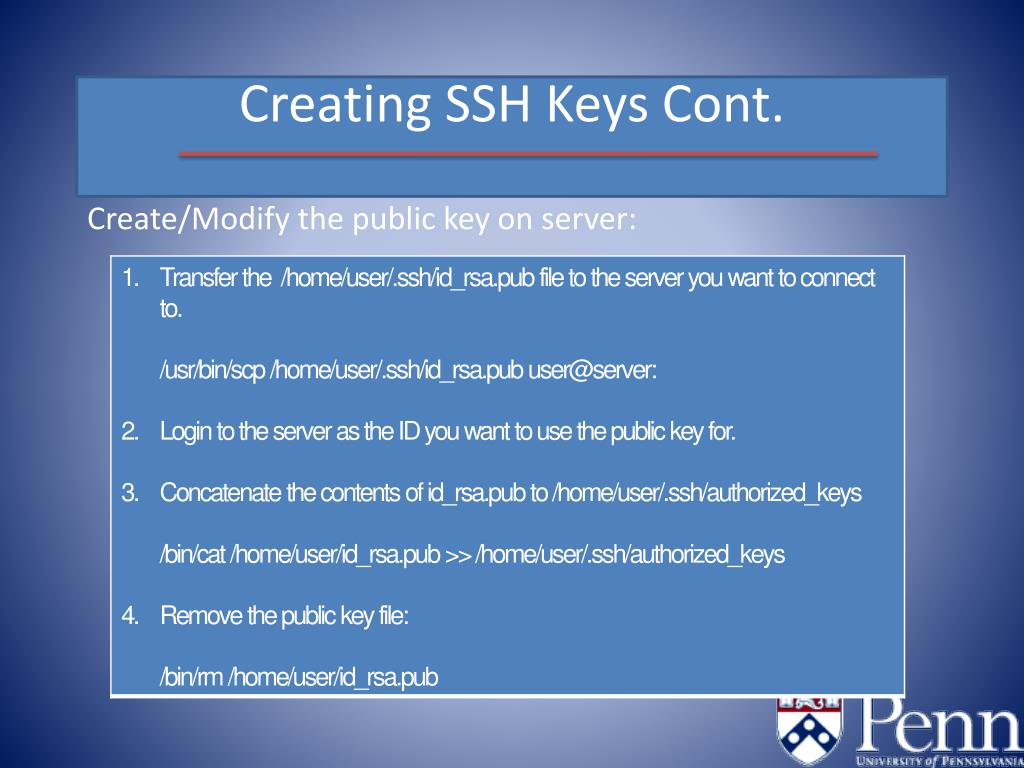 Creating SSH Keys Cont.

Create/Modify the public key on server:

1. Transfer the /home/user/.ssh/id_rsa.pub file to the server you want to connect to.

/usr/bin/scp /home/user/.ssh/id_rsa.pub user@server:

2. Login to the server as the ID you want to use the public key for.

3. Concatenate the contents of id_rsa.pub to /home/user/.ssh/authorized_keys

/bin/cat /home/user/id_rsa.pub >> /home/user/.ssh/authorized_keys

4. Remove the public key file:

/bin/rm /home/user/id_rsa.pub

Penn
UNIVERSITY of PENNSYLVANIA